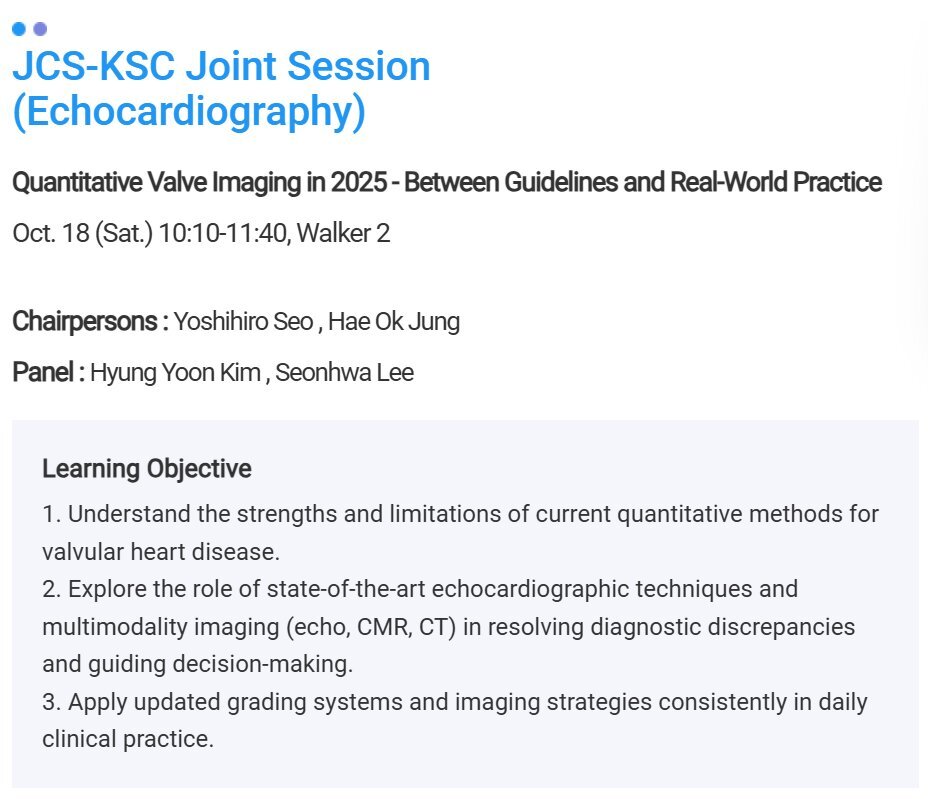 JCS-KSC Joint Session (Echocardiography)

Quantitative Valve Imaging in 2025 - Between Guidelines and Real-World Practice

Oct. 18 (Sat.) 10:10-11:40, Walker 2

Chairpersons : Yoshihiro Seo , Hae Ok Jung

Panel : Hyung Yoon Kim , Seonhwa Lee

Learning Objective

1. Understand the strengths and limitations of current quantitative methods for valvular heart disease.
2. Explore the role of state-of-the-art echocardiographic techniques and multimodality imaging (echo, CMR, CT) in resolving diagnostic discrepancies and guiding decision-making.
3. Apply updated grading systems and imaging strategies consistently in daily clinical practice.